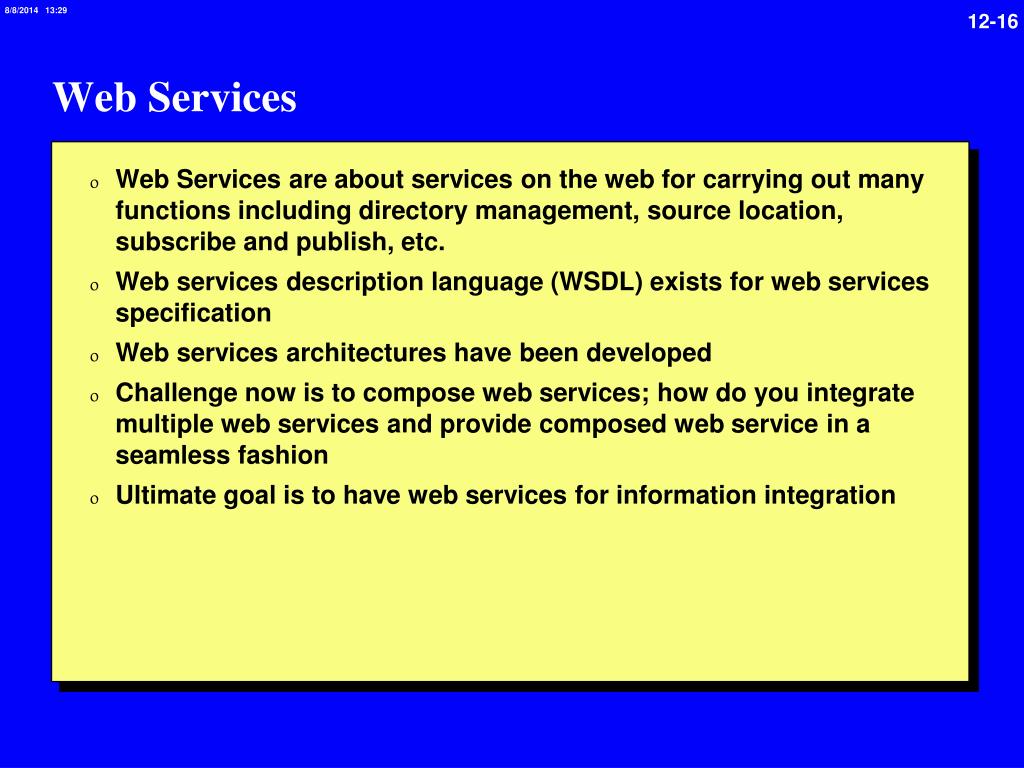 8/8/2014 13:29

12-16

Web Services

o Web Services are about services on the web for carrying out many functions including directory management, source location, subscribe and publish, etc.

o Web services description language (WSDL) exists for web services specification

o Web services architectures have been developed

o Challenge now is to compose web services; how do you integrate multiple web services and provide composed web service in a seamless fashion

o Ultimate goal is to have web services for information integration